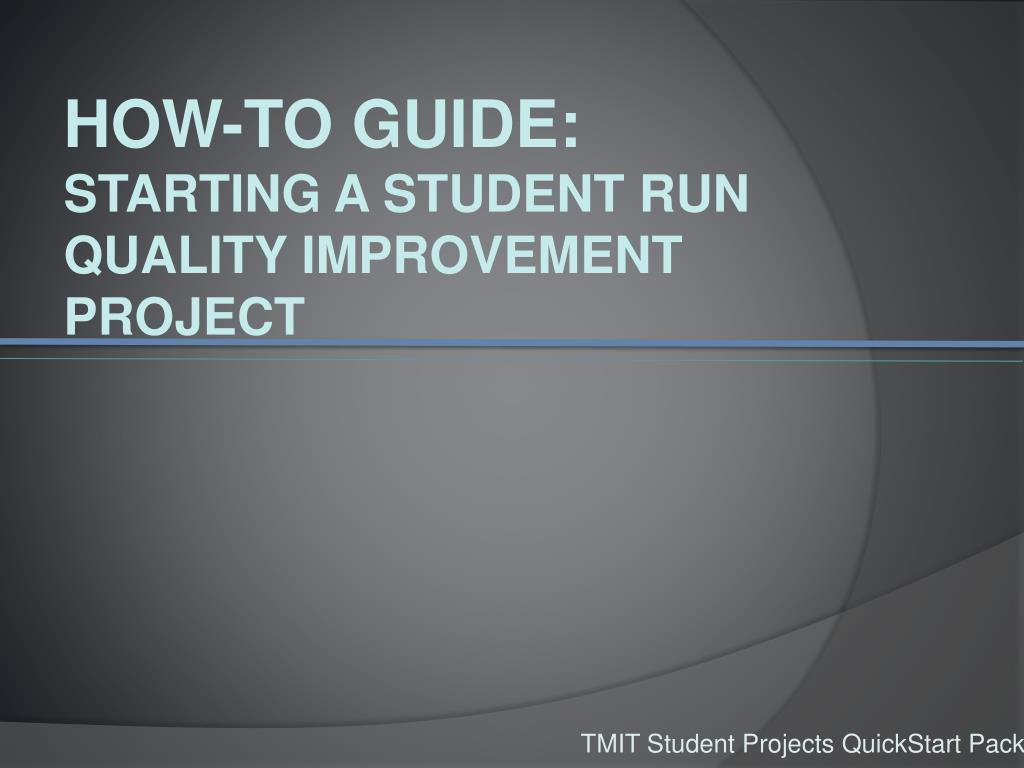 HOW-TO GUIDE:
STARTING A STUDENT RUN QUALITY IMPROVEMENT PROJECT

TMIT Student Projects QuickStart Pack